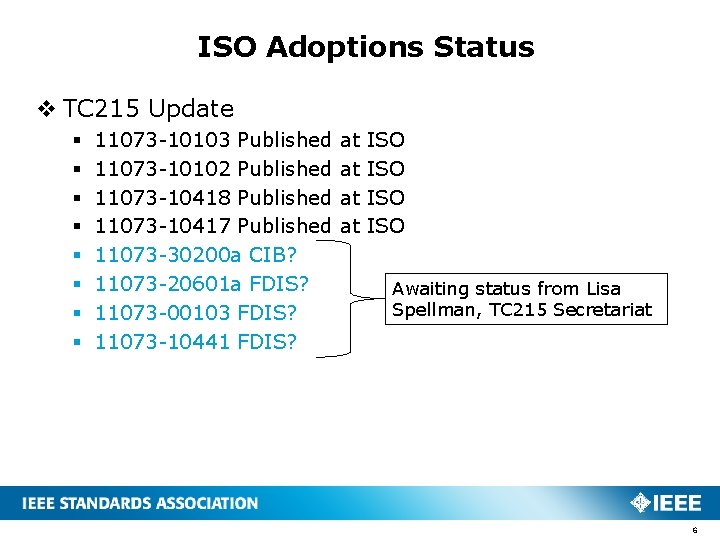 ISO Adoptions Status

❖ TC215 Update
▪ 11073-10103 Published at ISO
▪ 11073-10102 Published at ISO
▪ 11073-10418 Published at ISO
▪ 11073-10417 Published at ISO
▪ 11073-30200a CIB?
▪ 11073-20601a FDIS?
▪ 11073-00103 FDIS?
▪ 11073-10441 FDIS?

Awaiting status from Lisa Spellman, TC215 Secretariat

IEEE STANDARDS ASSOCIATION

IEEE

6